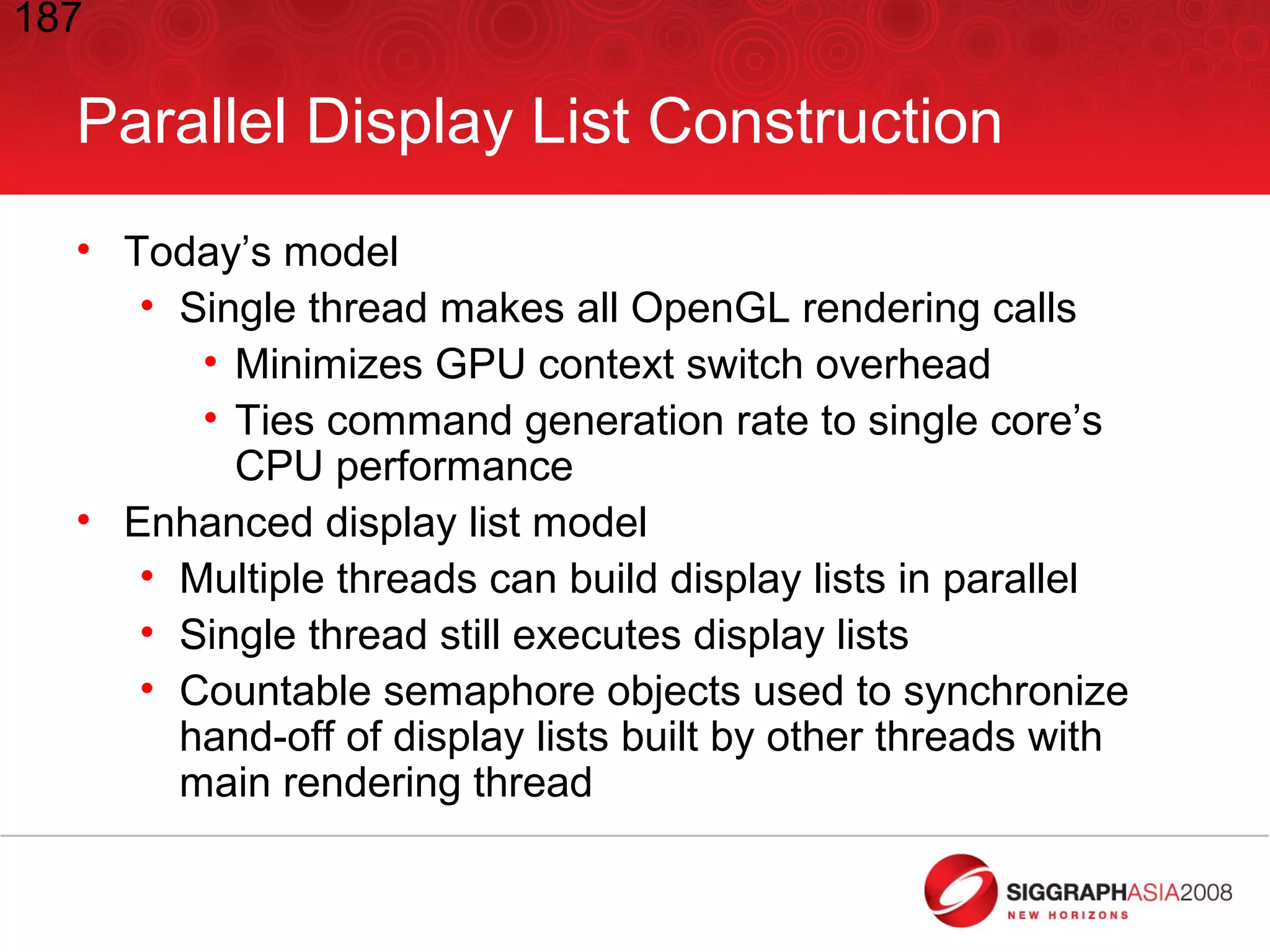 187

Parallel Display List Construction

• Today’s model
  • Single thread makes all OpenGL rendering calls
    • Minimizes GPU context switch overhead
    • Ties command generation rate to single core’s CPU performance
• Enhanced display list model
  • Multiple threads can build display lists in parallel
  • Single thread still executes display lists
  • Countable semaphore objects used to synchronize hand-off of display lists built by other threads with main rendering thread

SIGGRAPHASIA2008
NEW HORIZONS